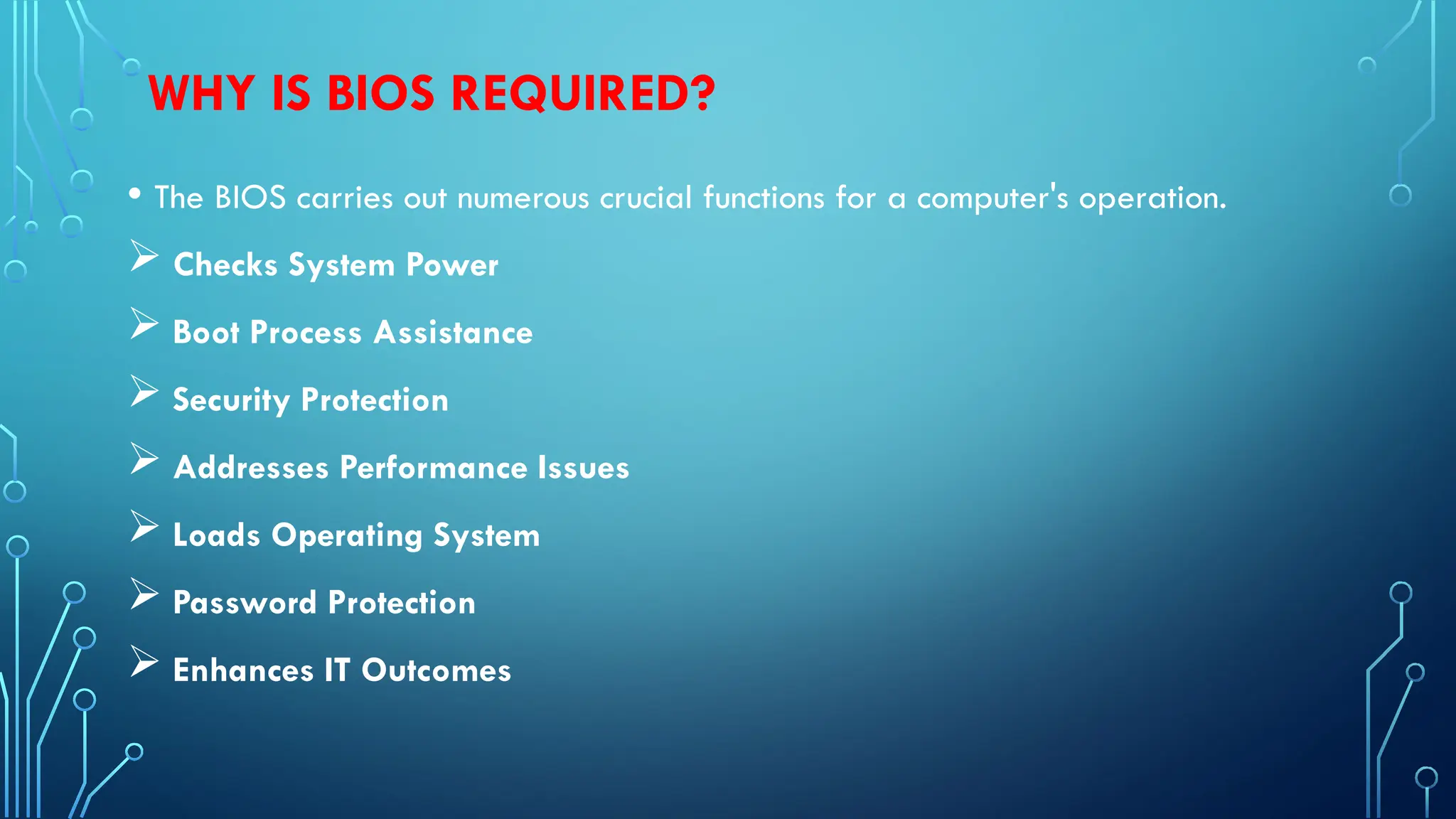 WHY IS BIOS REQUIRED?

• The BIOS carries out numerous crucial functions for a computer's operation.

➢ Checks System Power

➢ Boot Process Assistance

➢ Security Protection

➢ Addresses Performance Issues

➢ Loads Operating System

➢ Password Protection

➢ Enhances IT Outcomes